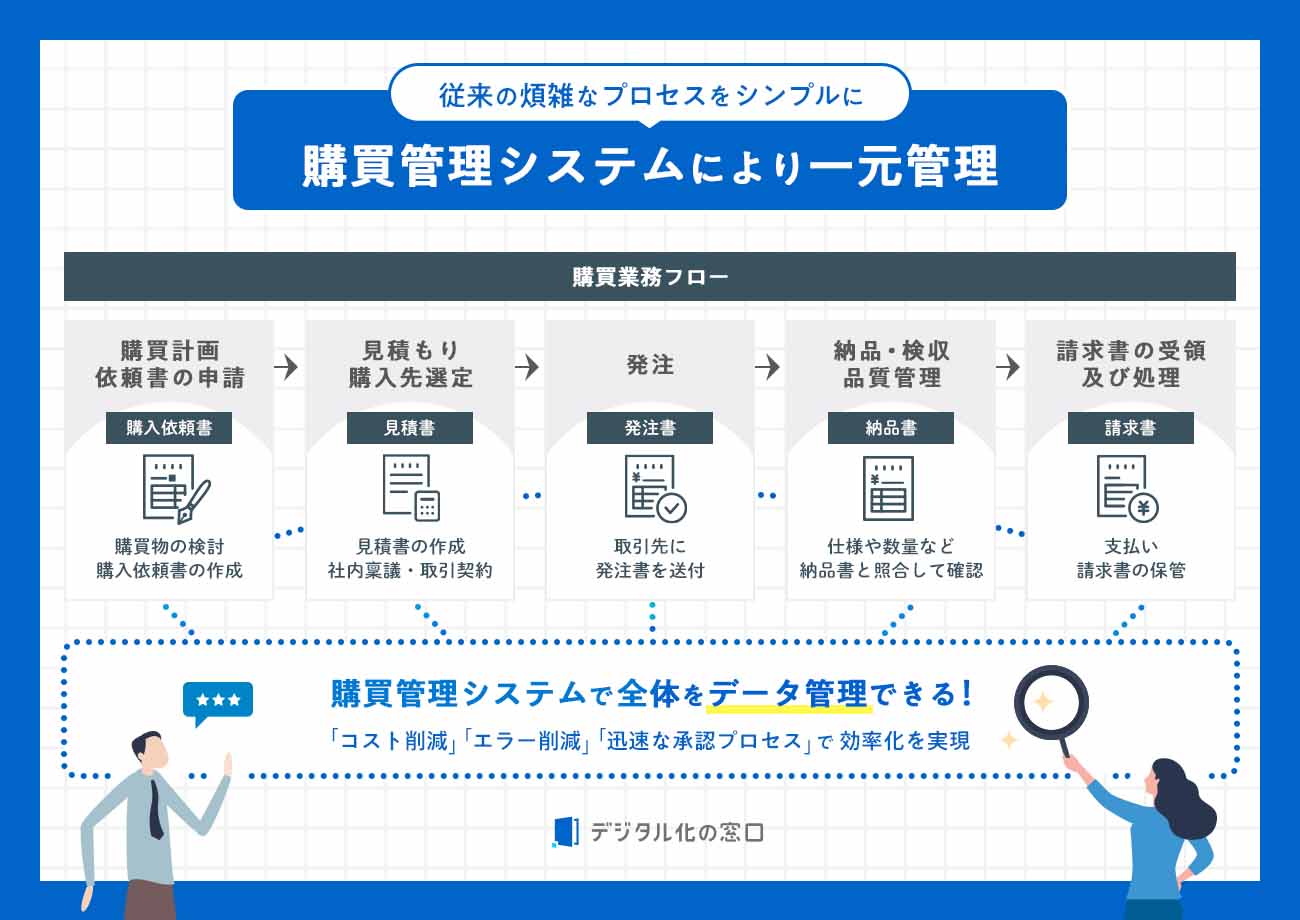 従来の煩雑なプロセスをシンプルに

購買管理システムにより一元管理

購買業務フロー

購買計画
依頼書の申請

購入依頼書

購買物の検討
購入依頼書の作成

見積もり
購入先選定

見積書

見積書の作成
社内稟議・取引契約

発注

発注書

取引先に
発注書を送付

納品・検収
品質管理

納品書

仕様や数量など
納品書と照合して確認

請求書の受領
及び処理

請求書

支払い
請求書の保管

購買管理システムで全体をデータ管理できる！

「コスト削減」「エラー削減」「迅速な承認プロセス」で 効率化を実現

デジタル化の窓口